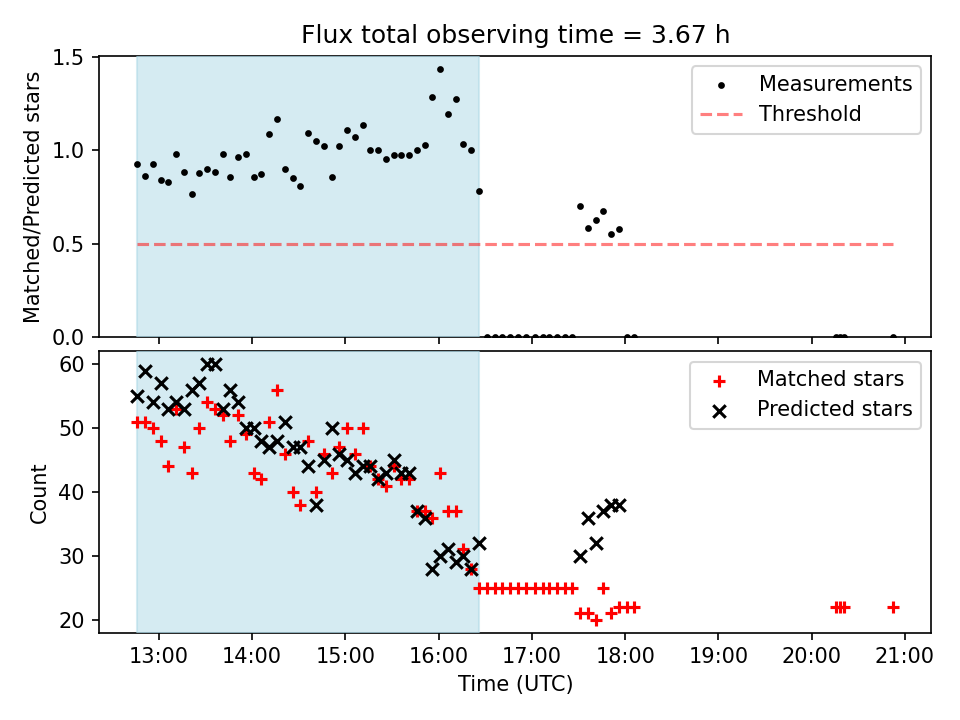 Flux total observing time = 3.67 h

Matched/Predicted stars

1.5
1.0
0.5
0.0

Measurements
Threshold

Count

60
50
40
30
20

Matched stars
Predicted stars

13:00
14:00
15:00
16:00
17:00
18:00
19:00
20:00
21:00

Time (UTC)